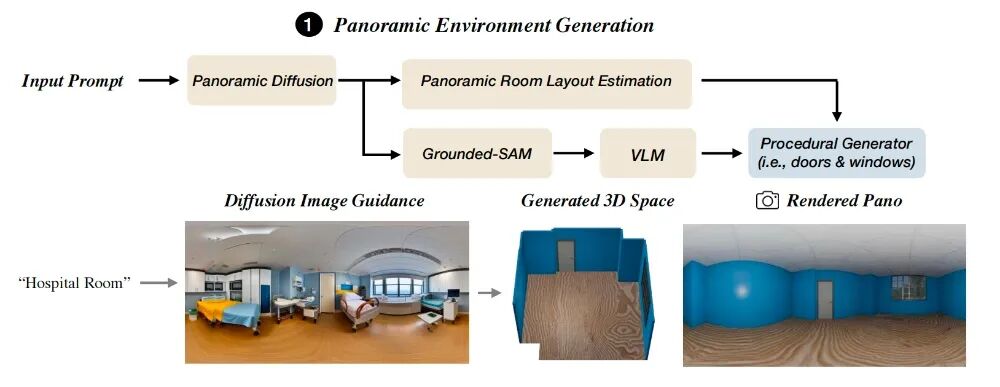 1 Panoramic Environment Generation

Input Prompt

Panoramic Diffusion

Panoramic Room Layout Estimation

Grounded-SAM

VLM

Procedural Generator (i.e., doors & windows)

Diffusion Image Guidance

Generated 3D Space

Rendered Pano

"Hospital Room"